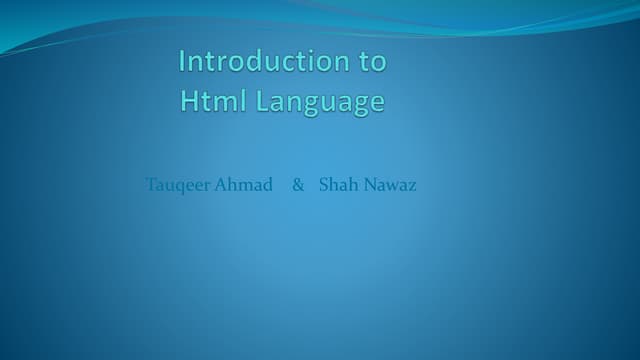 Introduction to
Html Language

Tauqeer Ahmad & Shah Nawaz